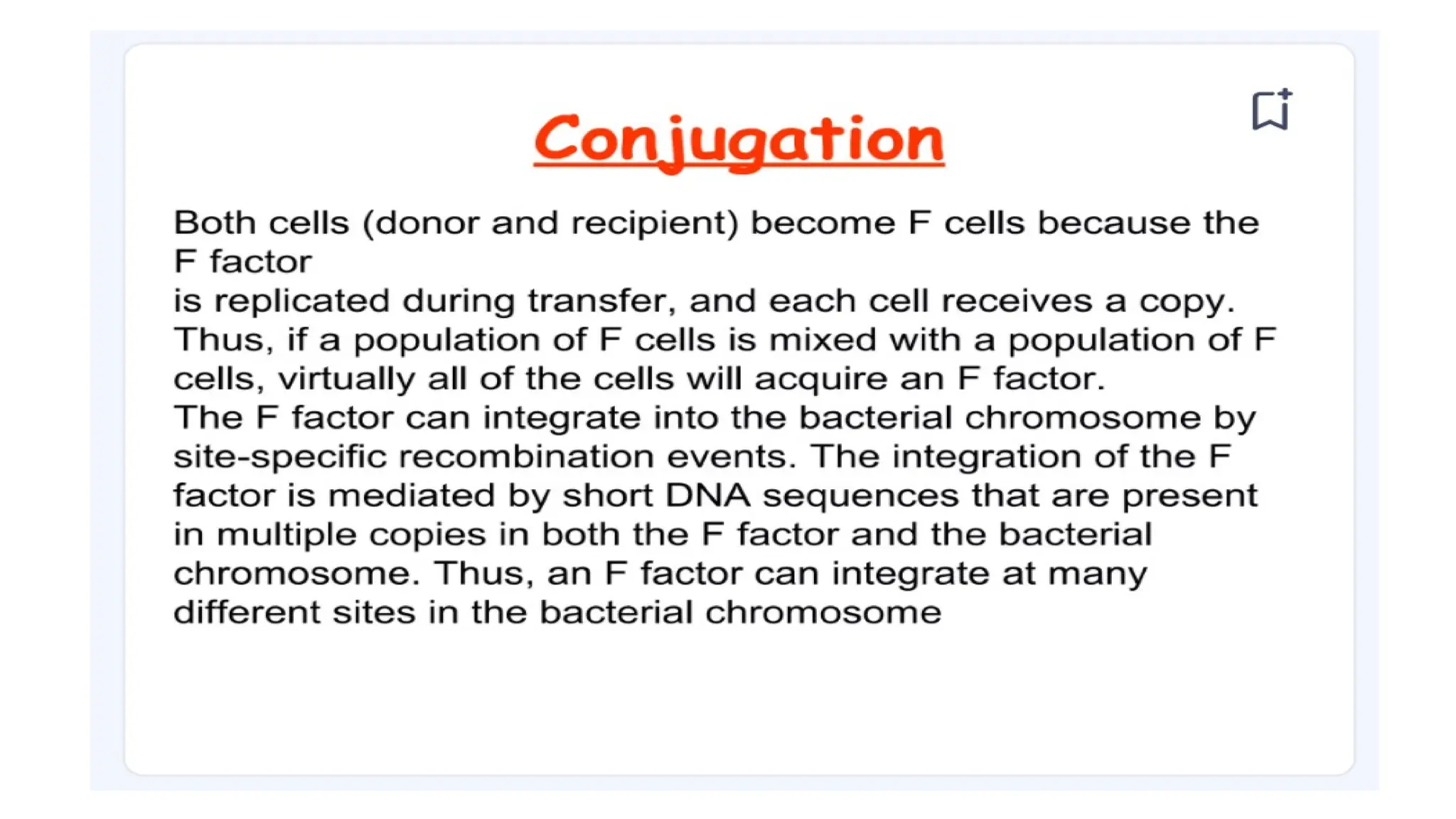 Conjugation

Both cells (donor and recipient) become F cells because the F factor
is replicated during transfer, and each cell receives a copy. Thus, if a population of F cells is mixed with a population of F cells, virtually all of the cells will acquire an F factor.
The F factor can integrate into the bacterial chromosome by site-specific recombination events. The integration of the F factor is mediated by short DNA sequences that are present in multiple copies in both the F factor and the bacterial chromosome. Thus, an F factor can integrate at many different sites in the bacterial chromosome